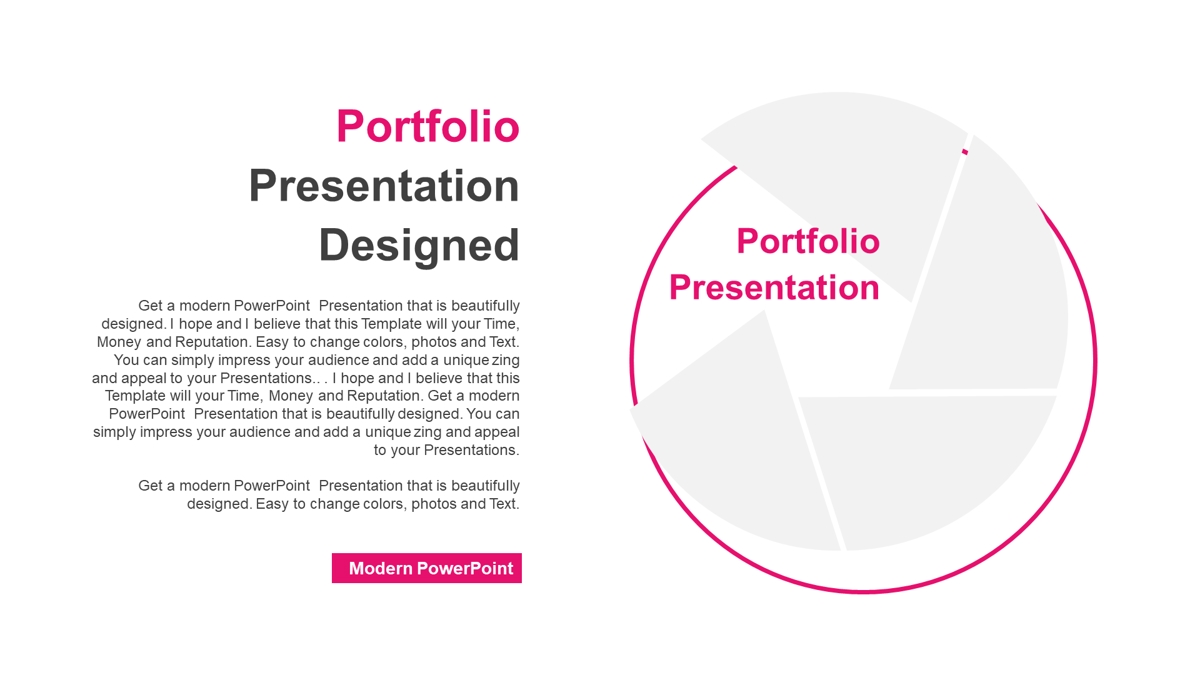 Portfolio
Presentation
Designed

Get a modern PowerPoint Presentation that is beautifully designed. I hope and I believe that this Template will your Time, Money and Reputation. Easy to change colors, photos and Text. You can simply impress your audience and add a unique zing and appeal to your Presentations.. . I hope and I believe that this Template will your Time, Money and Reputation. Get a modern PowerPoint Presentation that is beautifully designed. You can simply impress your audience and add a unique zing and appeal to your Presentations.

Get a modern PowerPoint Presentation that is beautifully designed. Easy to change colors, photos and Text.

Modern PowerPoint

Portfolio
Presentation